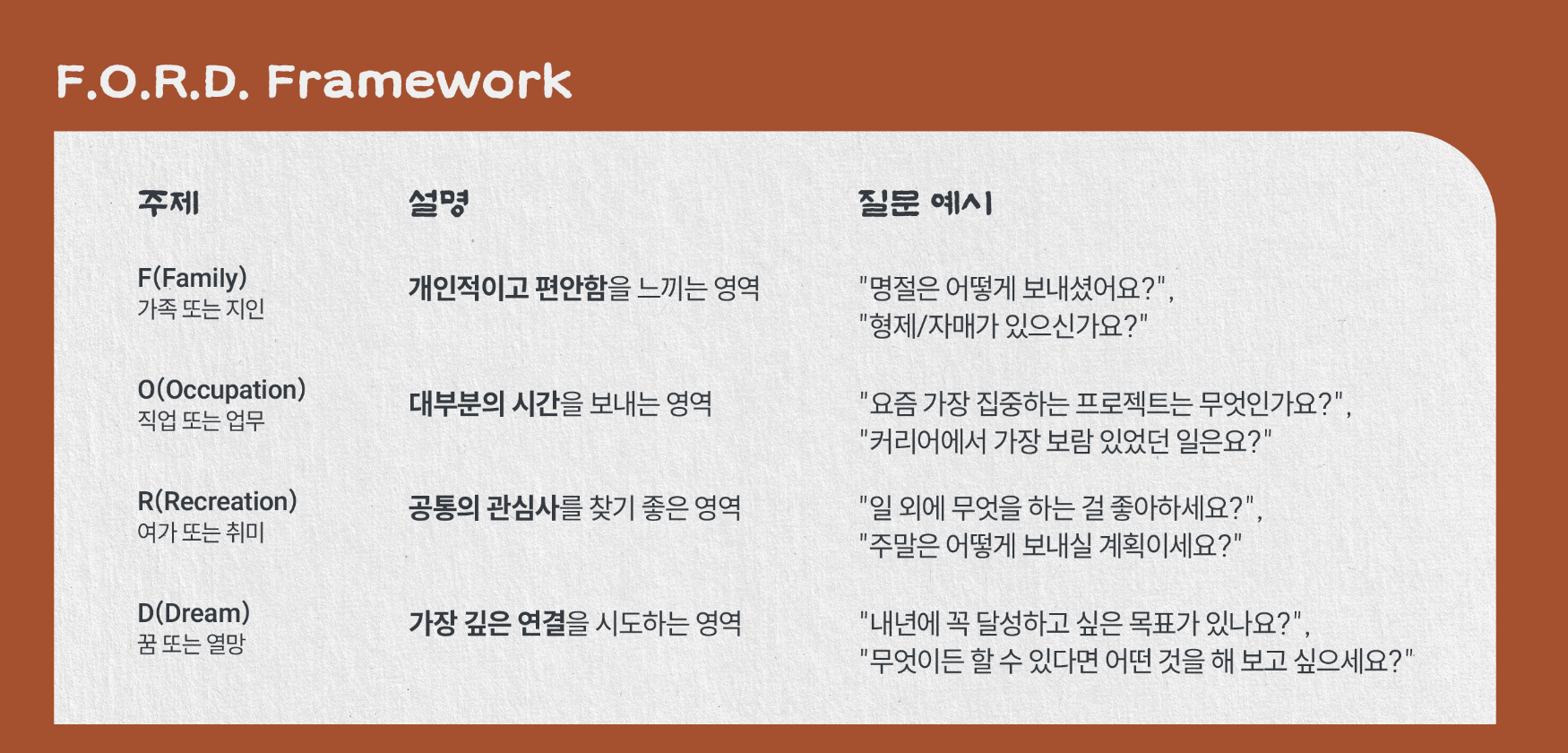 F.O.R.D. Framework

| 주제 | 설명 | 질문 예시 |
|---|---|---|
| F(Family) 가족 또는 지인 | 개인적이고 편안함을 느끼는 영역 | "명절은 어떻게 보내셨어요?", "형제/자매가 있으신가요?" |
| O(Occupation) 직업 또는 업무 | 대부분의 시간을 보내는 영역 | "요즘 가장 집중하는 프로젝트는 무엇인가요?", "커리어에서 가장 보람 있었던 일은요?" |
| R(Recreation) 여가 또는 취미 | 공통의 관심사를 찾기 좋은 영역 | "일 외에 무엇을 하는 걸 좋아하세요?", "주말은 어떻게 보내실 계획이세요?" |
| D(Dream) 꿈 또는 열망 | 가장 깊은 연결을 시도하는 영역 | "내년에 꼭 달성하고 싶은 목표가 있나요?", "무엇이든 할 수 있다면 어떤 것을 해 보고 싶으세요?" |